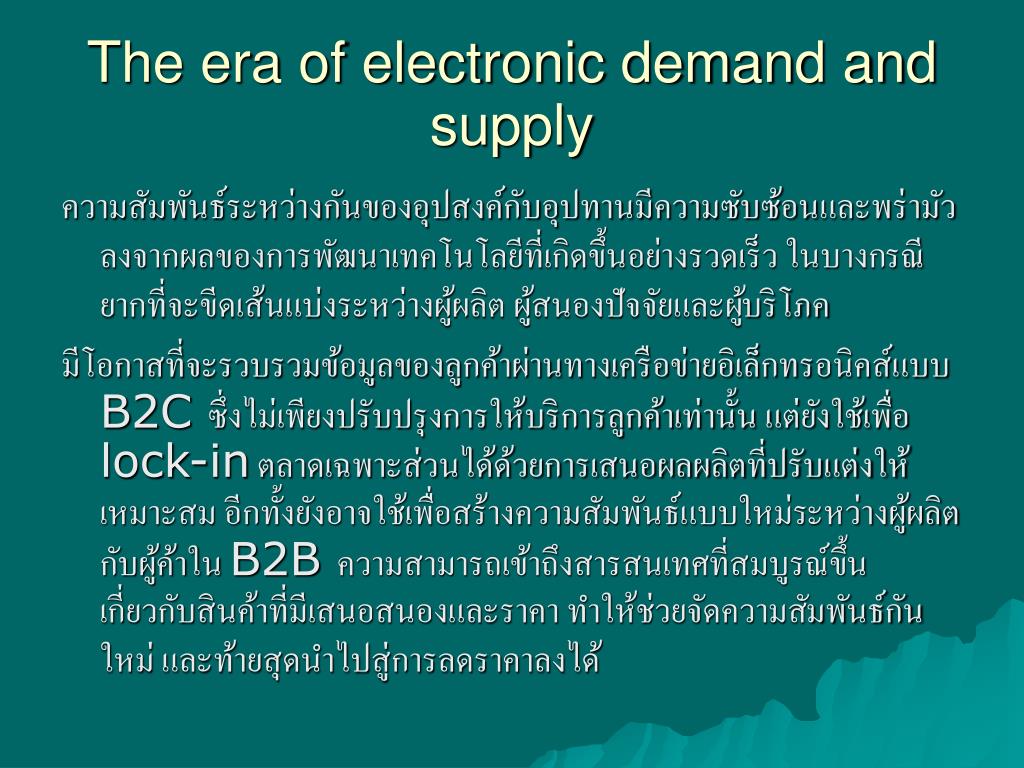 The era of electronic demand and supply

ความสัมพันธ์ระหว่างกันของอุปสงค์กับอุปทานมีความซับซ้อนและพร่ามัวลงจากผลของการพัฒนาเทคโนโลยีที่เกิดขึ้นอย่างรวดเร็ว ในบางกรณียากที่จะขีดเส้นแบ่งระหว่างผู้ผลิต ผู้สนองปัจจัยและผู้บริโภค

มีโอกาสที่จะรวบรวมข้อมูลของลูกค้าผ่านทางเครือข่ายอิเล็กทรอนิคส์แบบ B2C ซึ่งไม่เพียงปรับปรุงการให้บริการลูกค้าเท่านั้น แต่ยังใช้เพื่อ lock-in ตลาดเฉพาะส่วนได้ด้วยการเสนอผลผลิตที่ปรับแต่งให้เหมาะสม อีกทั้งยังอาจใช้เพื่อสร้างความสัมพันธ์แบบใหม่ระหว่างผู้ผลิตกับผู้ค้าใน B2B ความสามารถเข้าถึงสารสนเทศที่สมบูรณ์ขึ้นเกี่ยวกับสินค้าที่มีเสนอสนองและราคา ทำให้ช่วยจัดความสัมพันธ์กันใหม่ และท้ายสุดนำไปสู่การลดราคาลงได้